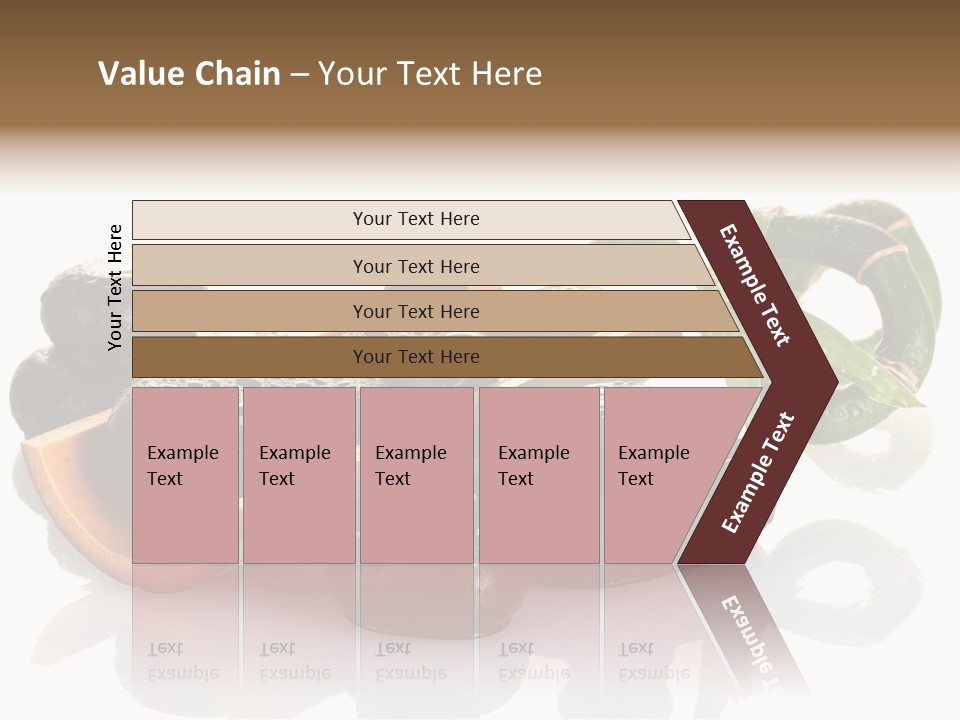 Value Chain – Your Text Here

Your Text Here

Your Text Here

Your Text Here

Your Text Here

Your Text Here

Example Text

Example Text

Example Text

Example Text

Example Text

Example Text

Example Text